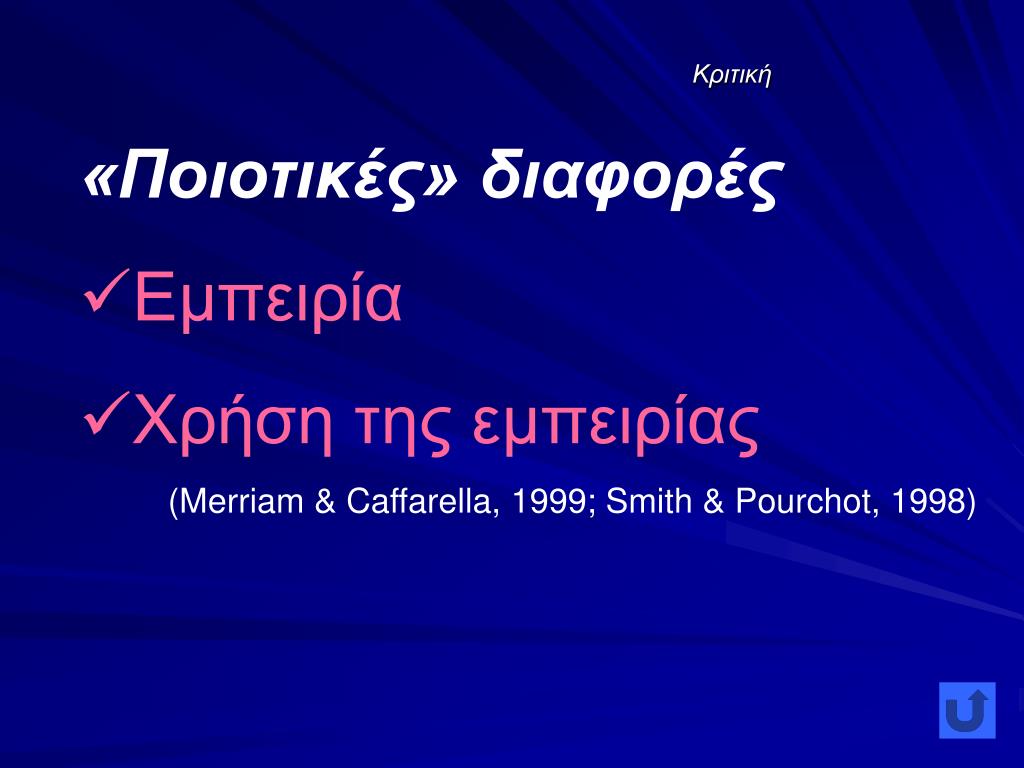 Κριτική

«Ποιοτικές» διαφορές

✓Εμπειρία

✓Χρήση της εμπειρίας

(Merriam & Caffarella, 1999; Smith & Pourchot, 1998)